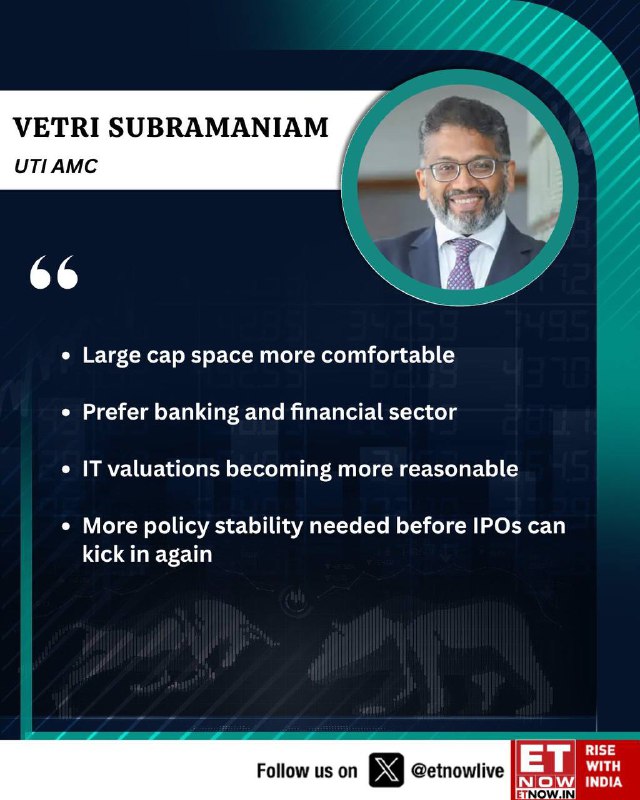 VETRI SUBRAMANIAM
UTI AMC

“

• Large cap space more comfortable

• Prefer banking and financial sector

• IT valuations becoming more reasonable

• More policy stability needed before IPOs can kick in again

Follow us on @etnowlive

ET NOW ETNOW.IN RISE WITH INDIA